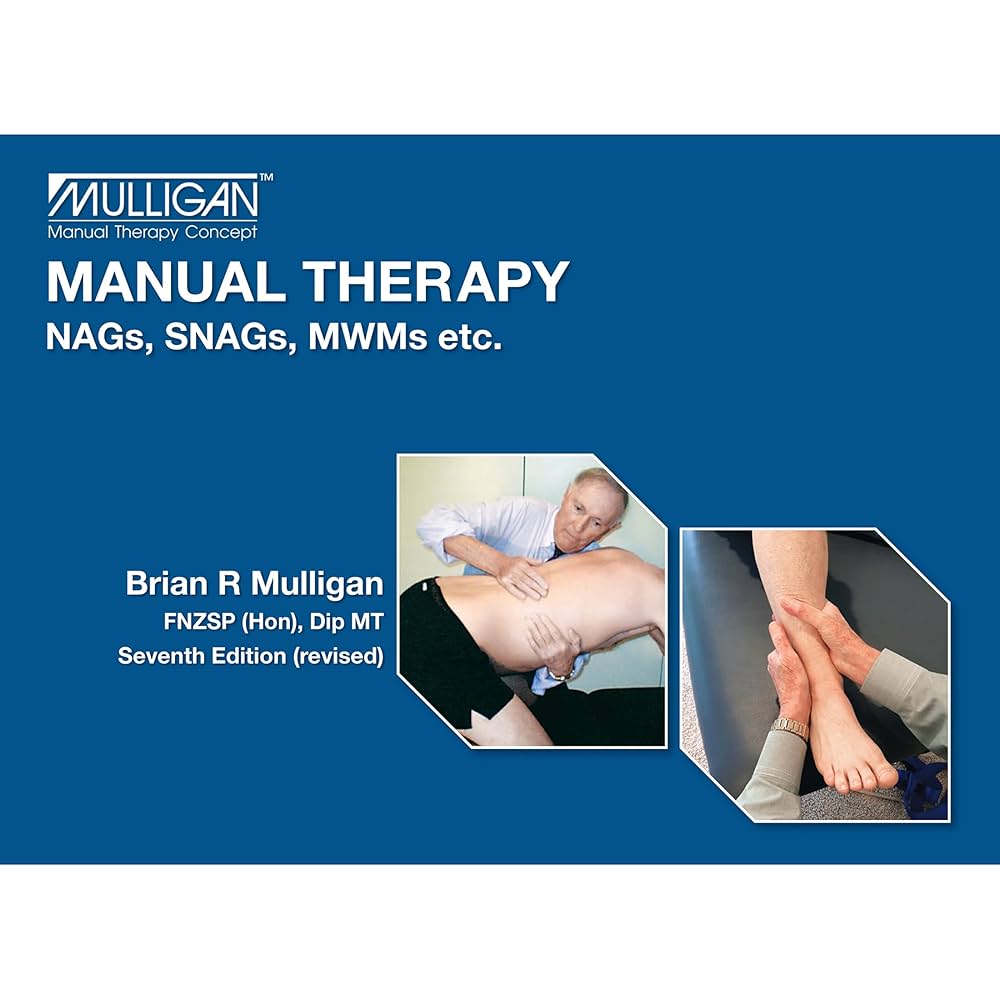 MULLIGAN™
Manual Therapy Concept

MANUAL THERAPY
NAGs, SNAGs, MWMs etc.

Brian R Mulligan
FNZSP (Hon), Dip MT
Seventh Edition (revised)